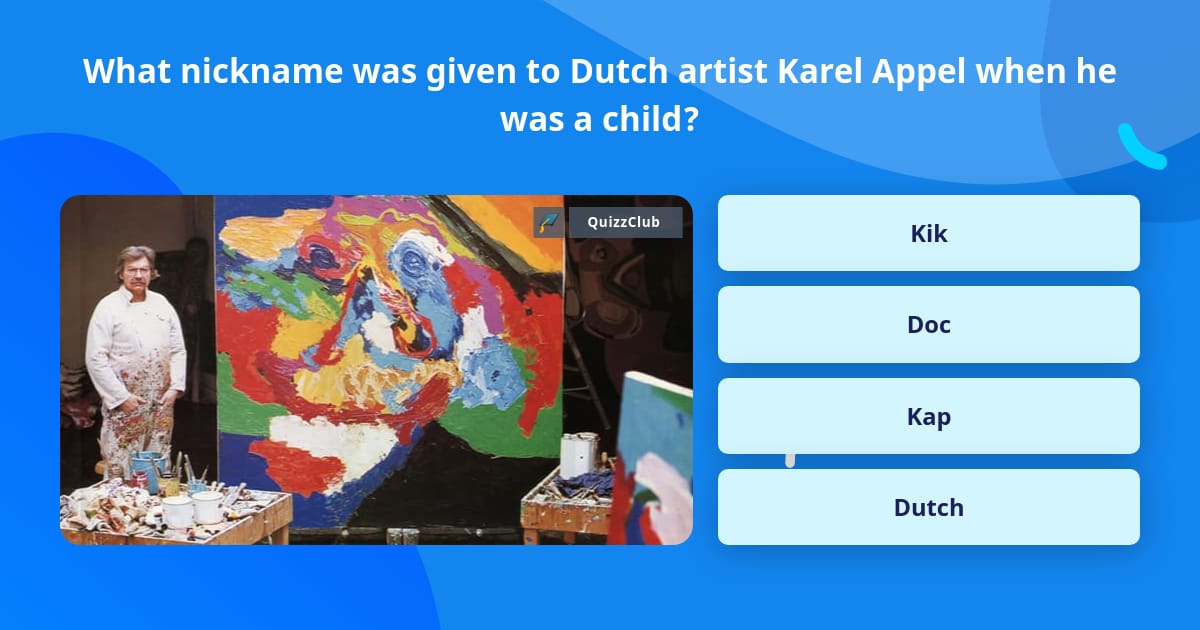 What nickname was given to Dutch artist Karel Appel when he was a child?

QuizzClub

Kik

Doc

Kap

Dutch